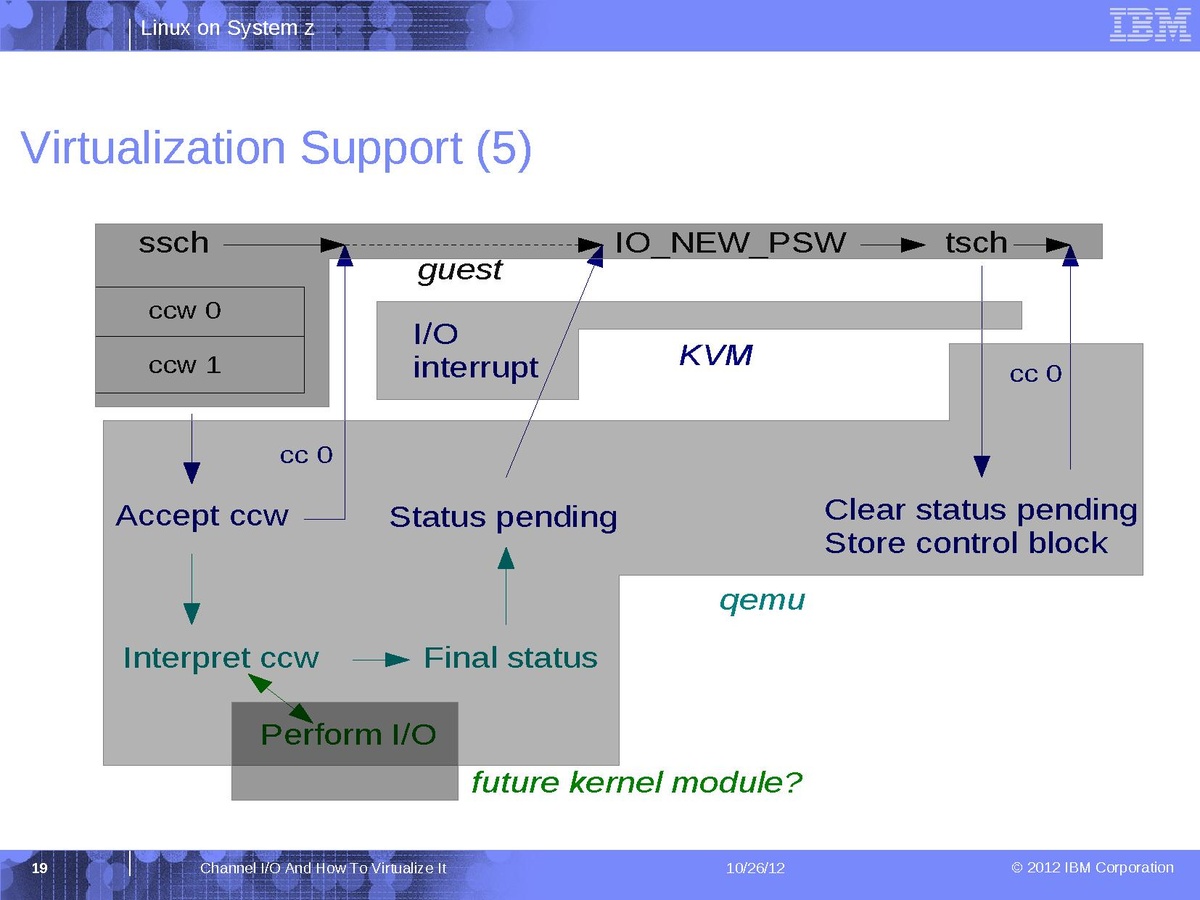 Linux on System z

IBM

Virtualization Support (5)

ssch

IO_NEW_PSW

tsch

guest

ccw 0

ccw 1

I/O interrupt

KVM

cc 0

cc 0

Accept ccw

Status pending

Clear status pending
Store control block

qemu

Interpret ccw

Final status

Perform I/O

future kernel module?

19

Channel I/O And How To Virtualize It

10/26/12

© 2012 IBM Corporation